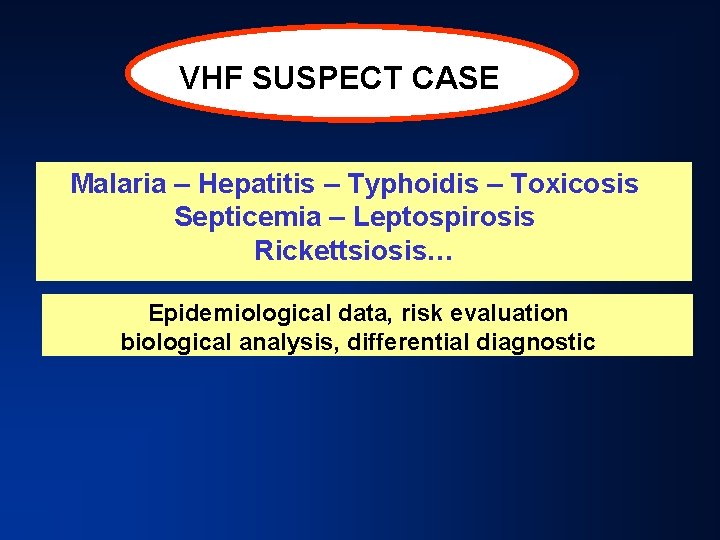 VHF SUSPECT CASE

Malaria – Hepatitis – Typhoidis – Toxicosis
Septicemia – Leptospirosis
Rickettsiosis…

Epidemiological data, risk evaluation
biological analysis, differential diagnostic